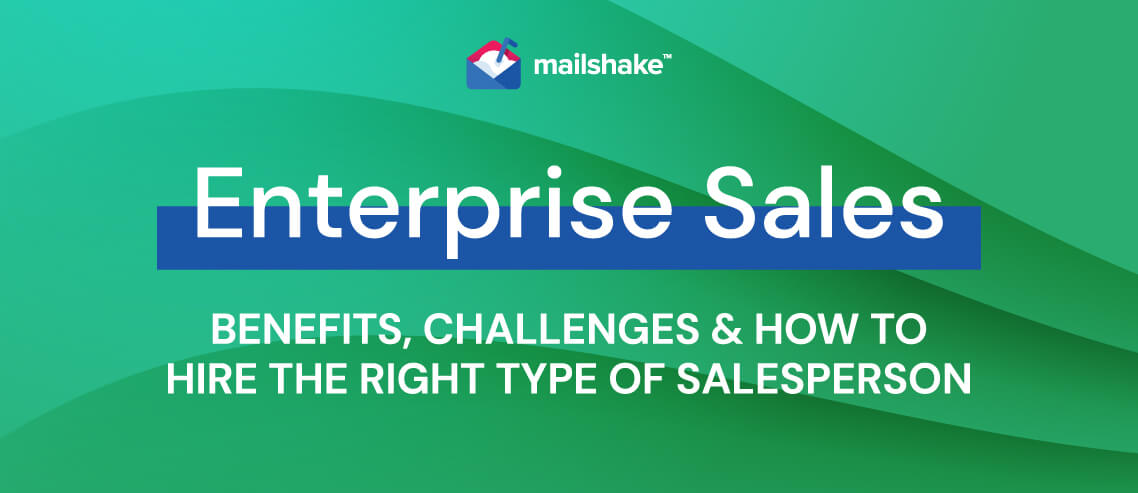 mailshake™

Enterprise Sales

BENEFITS, CHALLENGES & HOW TO HIRE THE RIGHT TYPE OF SALESPERSON